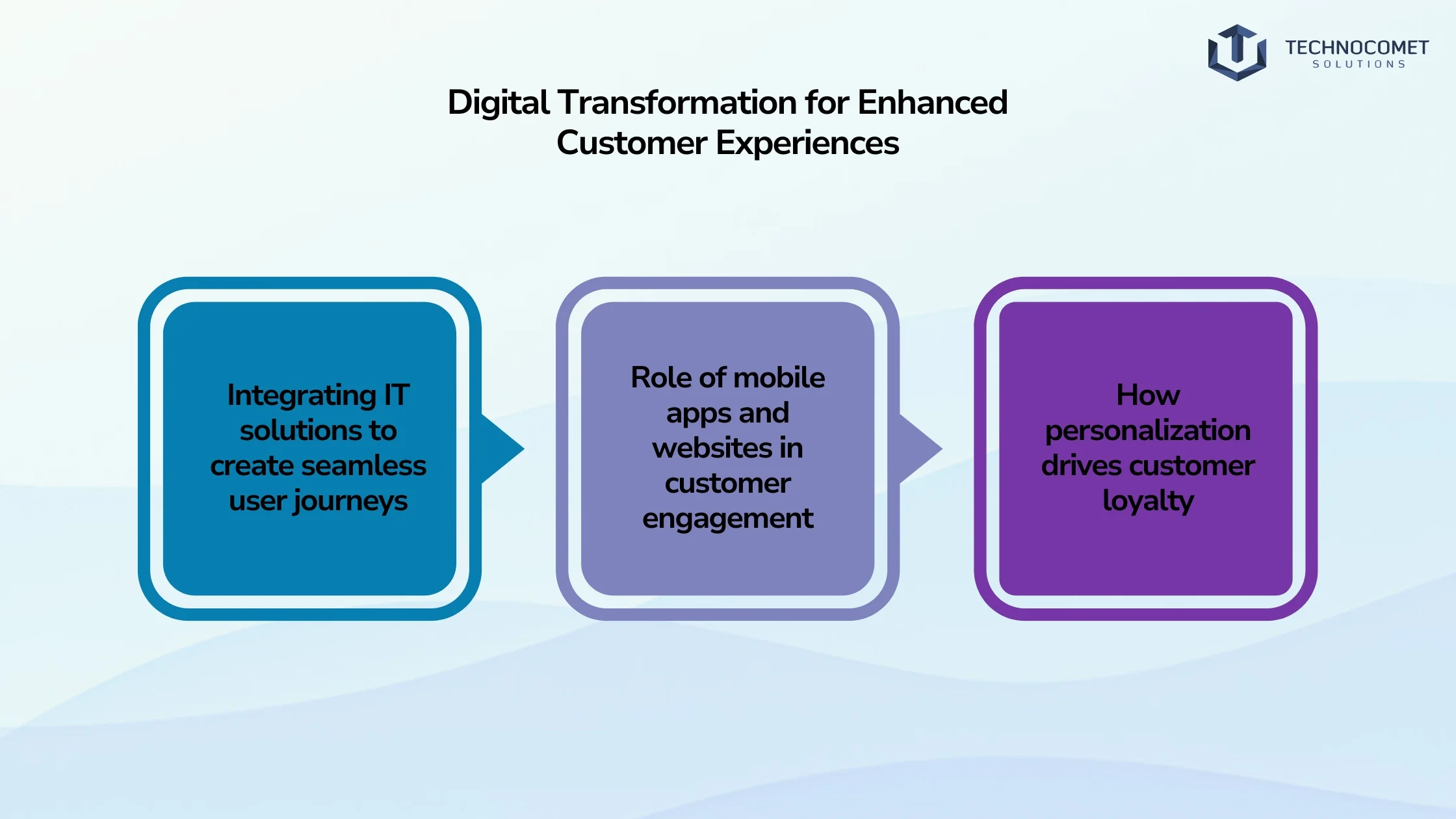 TECHNOCOMET
SOLUTIONS

Digital Transformation for Enhanced Customer Experiences

Integrating IT solutions to create seamless user journeys

Role of mobile apps and websites in customer engagement

How personalization drives customer loyalty